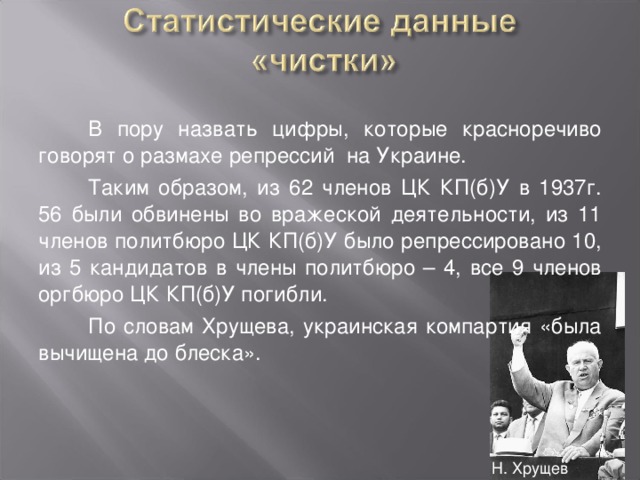 Статистические данные «чистки»

В пору назвать цифры, которые красноречиво говорят о размахе репрессий на Украине.

Таким образом, из 62 членов ЦК КП(б)У в 1937г. 56 были обвинены во вражеской деятельности, из 11 членов политбюро ЦК КП(б)У было репрессировано 10, из 5 кандидатов в члены политбюро – 4, все 9 членов оргбюро ЦК КП(б)У погибли.

По словам Хрущева, украинская компартия «была вычищена до блеска».

Н. Хрущев